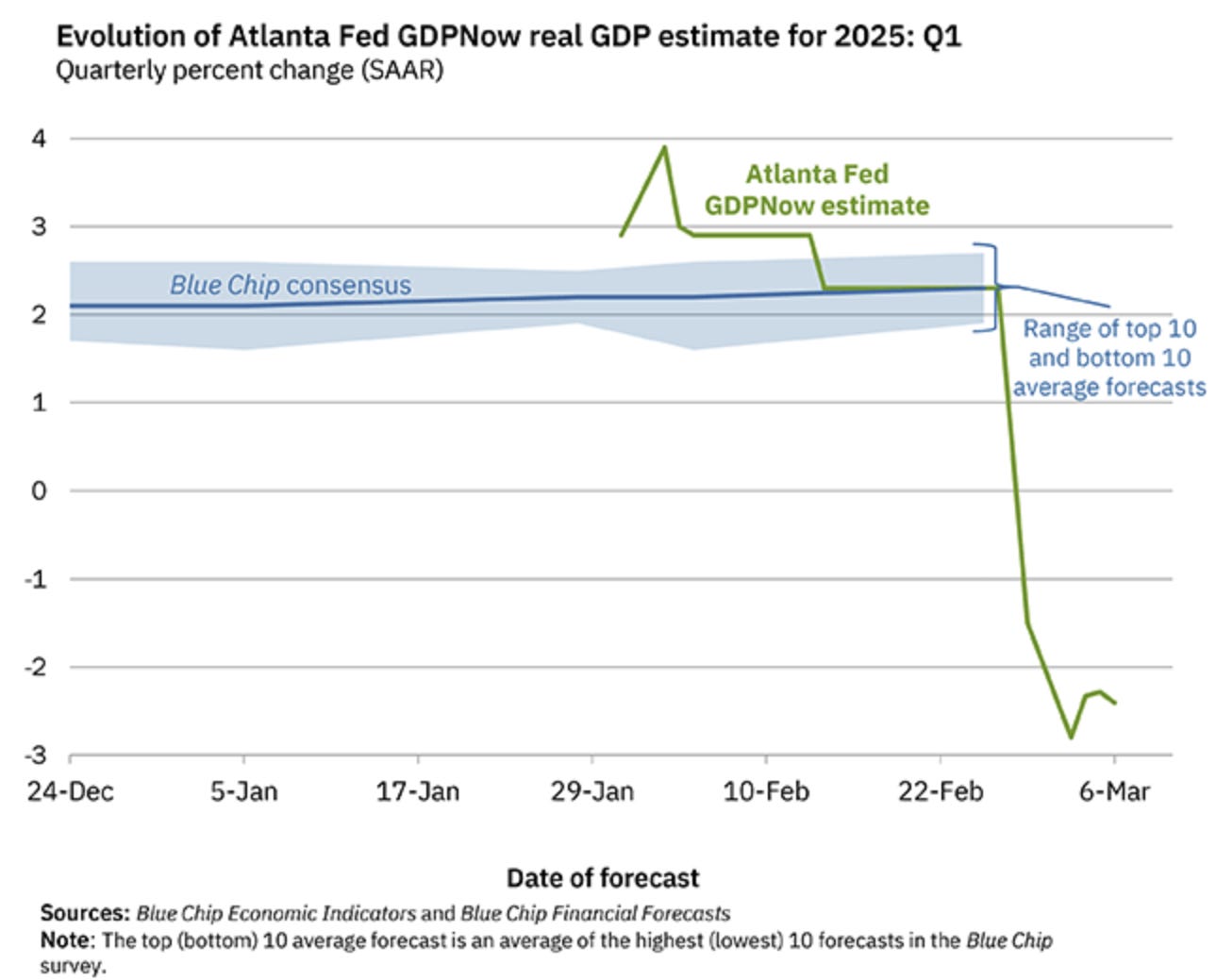 Evolution of Atlanta Fed GDPNow real GDP estimate for 2025: Q1
Quarterly percent change (SAAR)

4
3
2
1
0
-1
-2
-3

Atlanta Fed GDPNow estimate

Blue Chip consensus

Range of top 10 and bottom 10 average forecasts

24-Dec
5-Jan
17-Jan
29-Jan
10-Feb
22-Feb
6-Mar

Date of forecast

Sources: Blue Chip Economic Indicators and Blue Chip Financial Forecasts
Note: The top (bottom) 10 average forecast is an average of the highest (lowest) 10 forecasts in the Blue Chip survey.